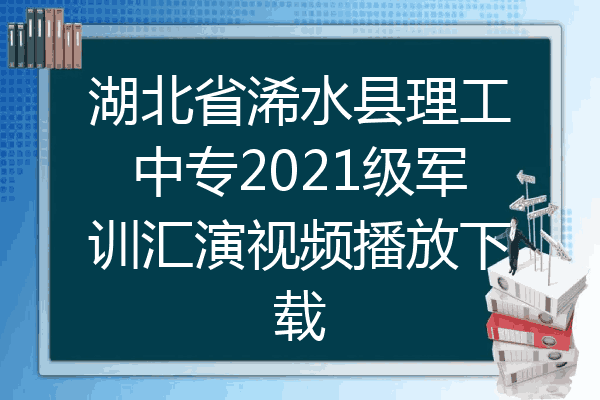 湖北省浠水县理工中专2021级军训汇演视频播放下载